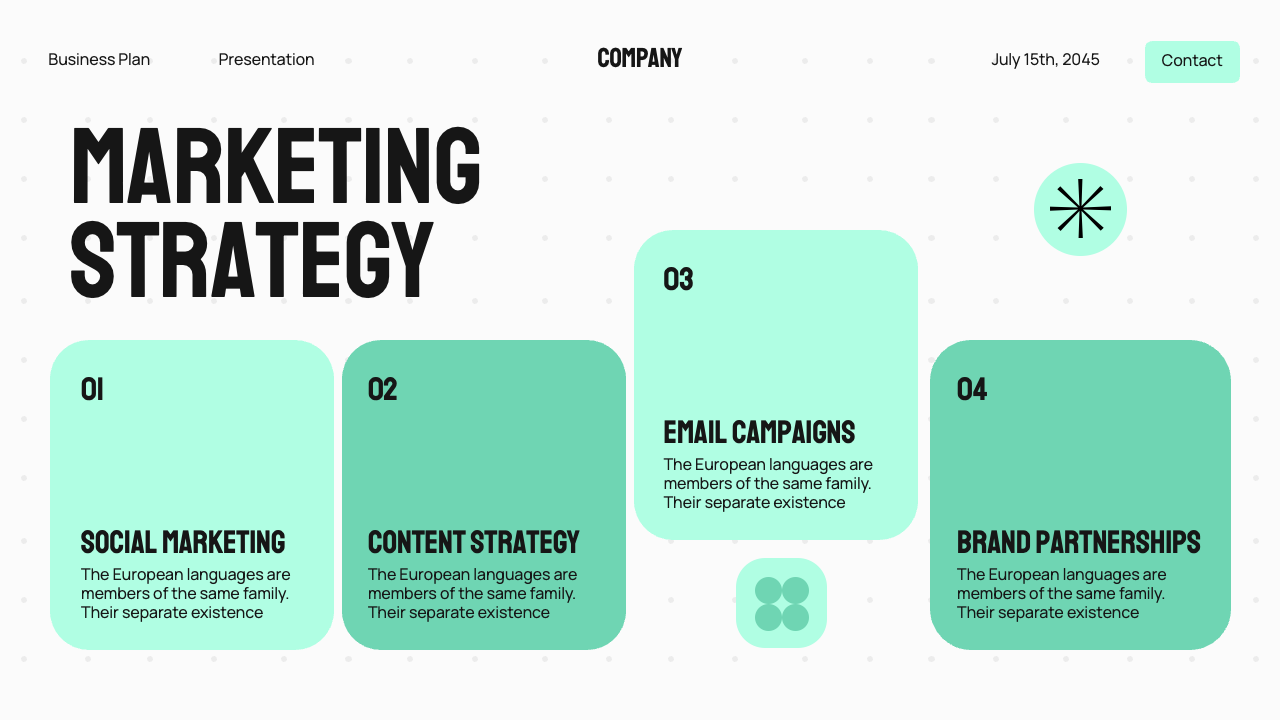 Business Plan

Presentation

COMPANY

July 15th, 2045

Contact

MARKETING STRATEGY

01

SOCIAL MARKETING

The European languages are members of the same family. Their separate existence

02

CONTENT STRATEGY

The European languages are members of the same family. Their separate existence

03

EMAIL CAMPAIGNS

The European languages are members of the same family. Their separate existence

04

BRAND PARTNERSHIPS

The European languages are members of the same family. Their separate existence